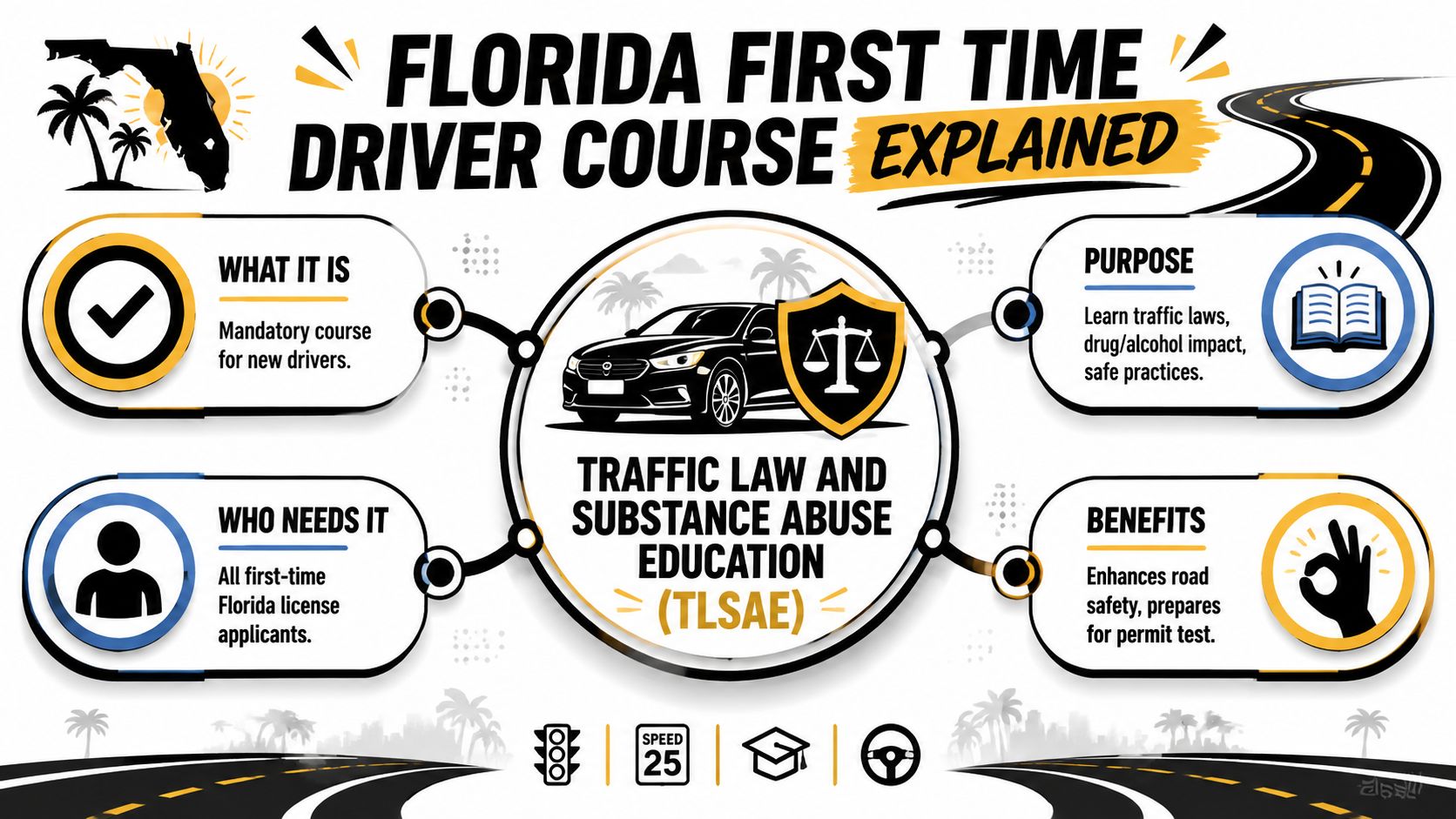 FLORIDA FIRST TIME DRIVER COURSE EXPLAINED

WHAT IT IS

Mandatory course for new drivers.

WHO NEEDS IT

All first-time Florida license applicants.

TRAFFIC LAW AND SUBSTANCE ABUSE EDUCATION (TLSAE)

PURPOSE

Learn traffic laws, drug/alcohol impact, safe practices.

BENEFITS

Enhances road safety, prepares for permit test.

SPEED 25